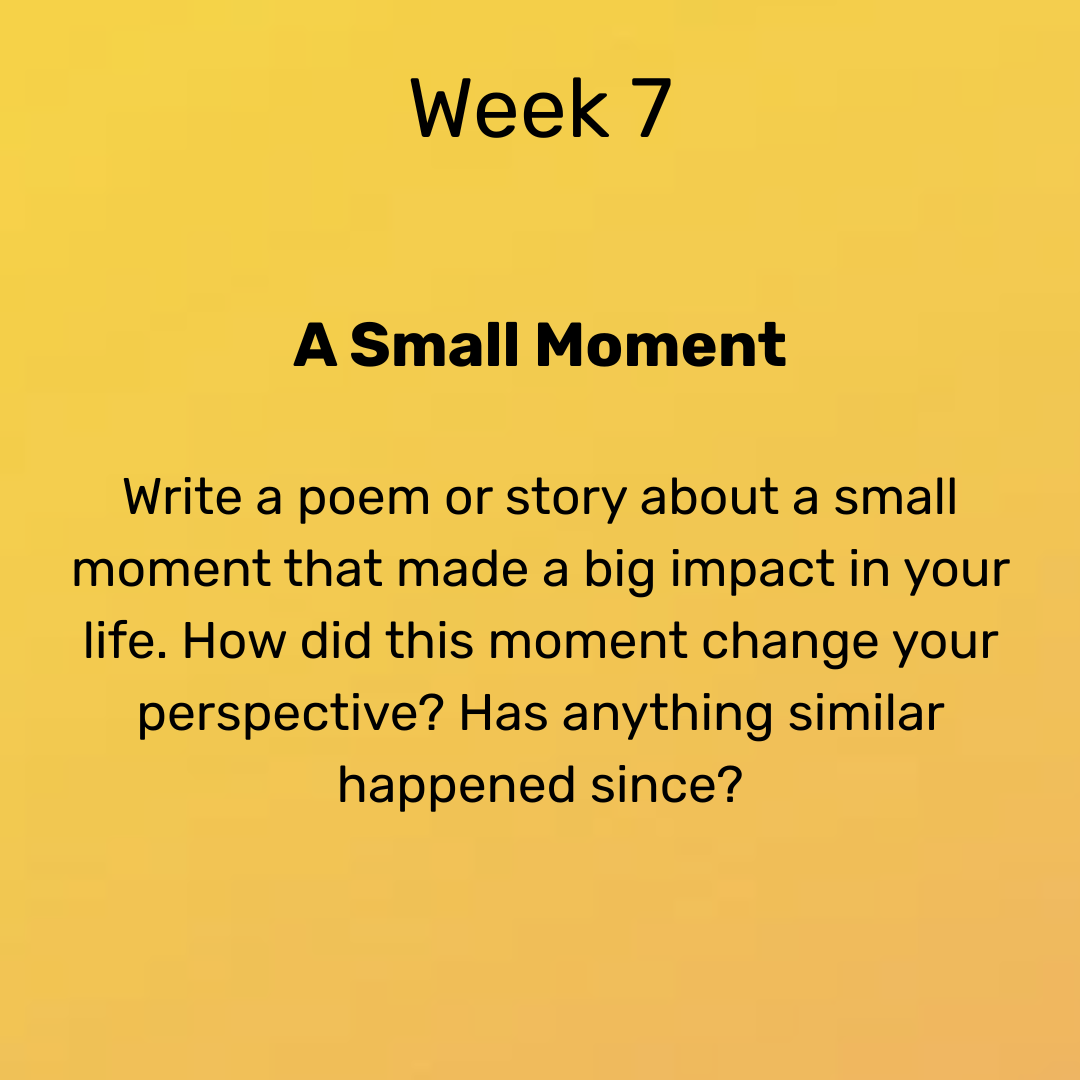 Week 7

A Small Moment

Write a poem or story about a small moment that made a big impact in your life. How did this moment change your perspective? Has anything similar happened since?